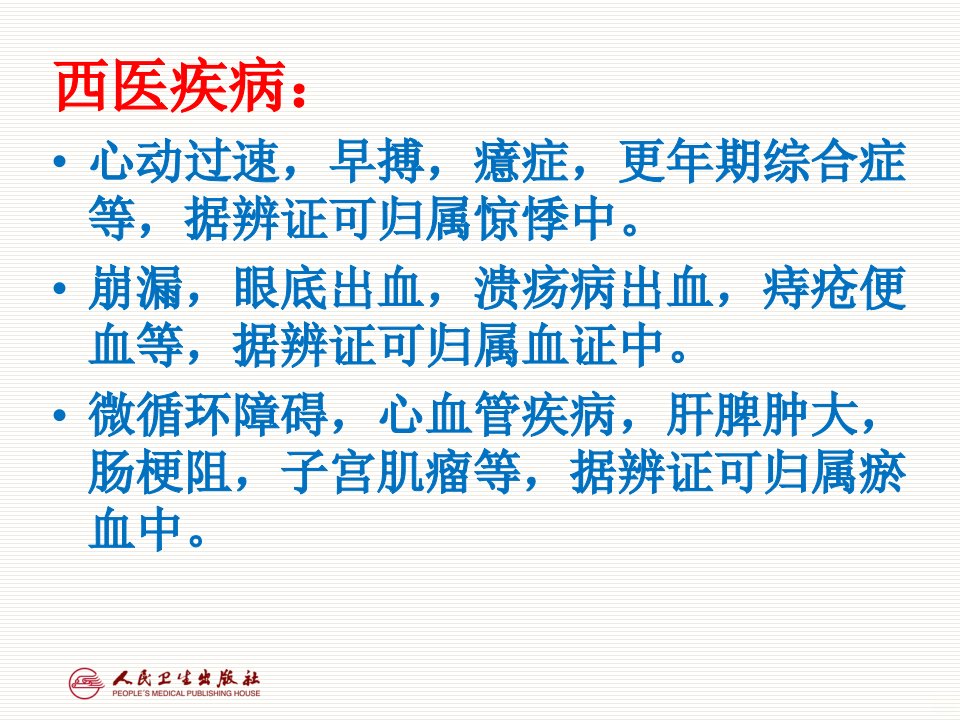 西医疾病：

• 心动过速，早搏，癔症，更年期综合症等，据辨证可归属惊悸中。

• 崩漏，眼底出血，溃疡病出血，痔疮便血等，据辨证可归属血证中。

• 微循环障碍，心血管疾病，肝脾肿大，肠梗阻，子宫肌瘤等，据辨证可归属瘀血中。

人民卫生出版社
PEOPLE'S MEDICAL PUBLISHING HOUSE